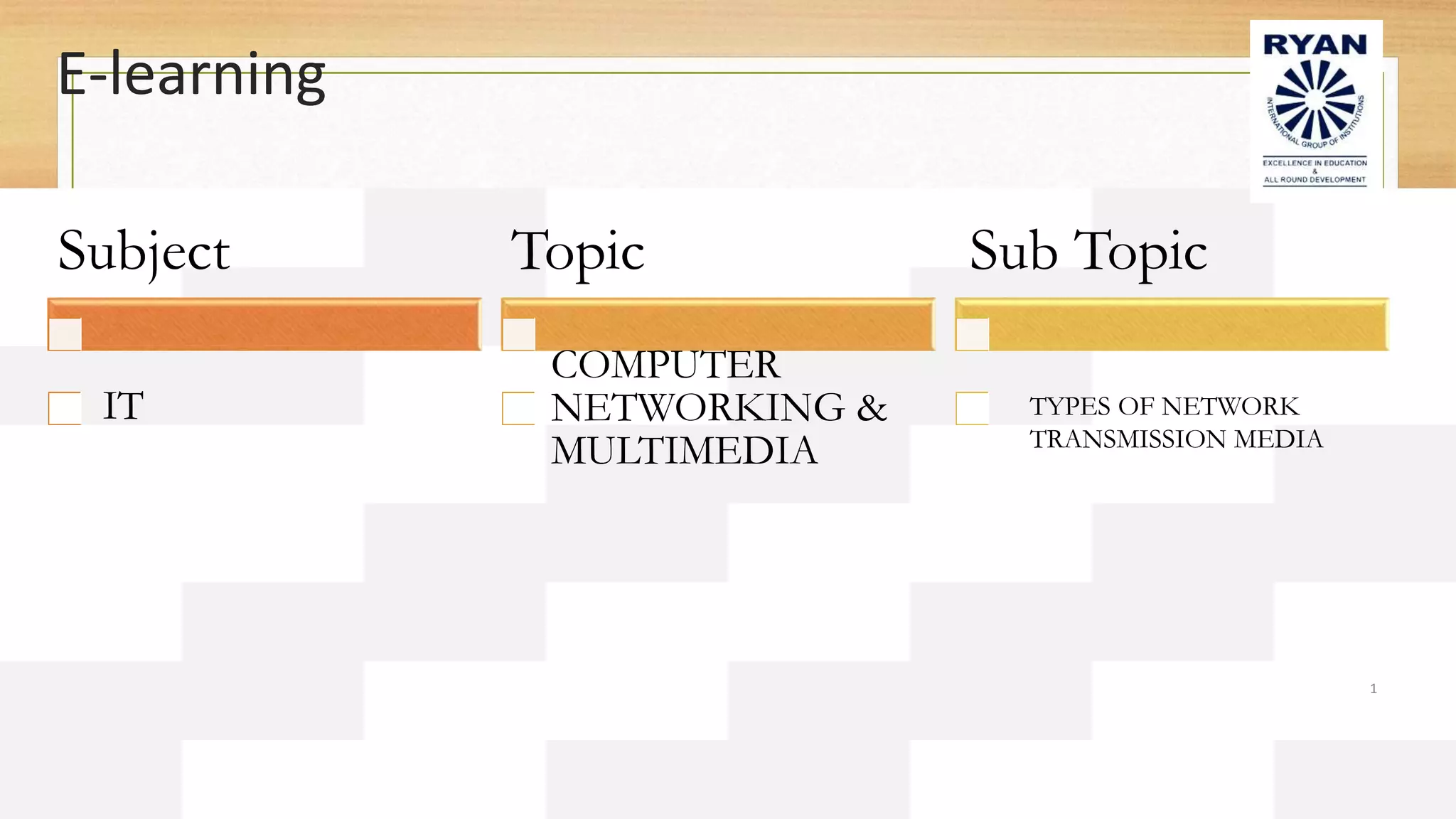 E-learning

RYAN
INTERNATIONAL GROUP OF INSTITUTIONS
EXCELLENCE IN EDUCATION & ALL ROUND DEVELOPMENT

Subject

IT

Topic

COMPUTER NETWORKING & MULTIMEDIA

Sub Topic

TYPES OF NETWORK TRANSMISSION MEDIA

1